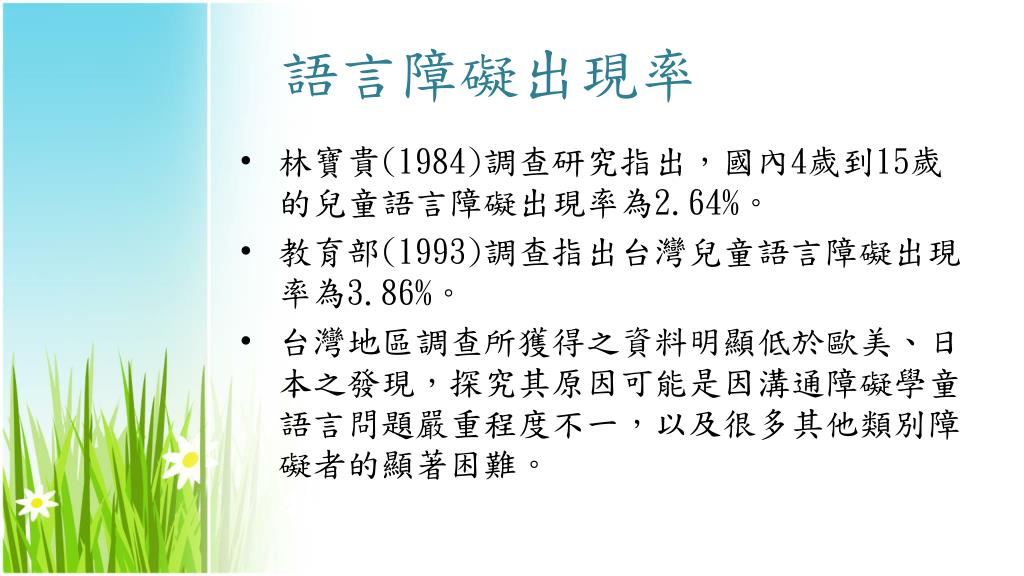 語言障礙出現率

• 林寶貴(1984)調查研究指出，國內4歲到15歲的兒童語言障礙出現率為2.64%。

• 教育部(1993)調查指出台灣兒童語言障礙出現率為3.86%。

• 台灣地區調查所獲得之資料明顯低於歐美、日本之發現，探究其原因可能是因溝通障礙學童語言問題嚴重程度不一，以及很多其他類別障礙者的顯著困難。